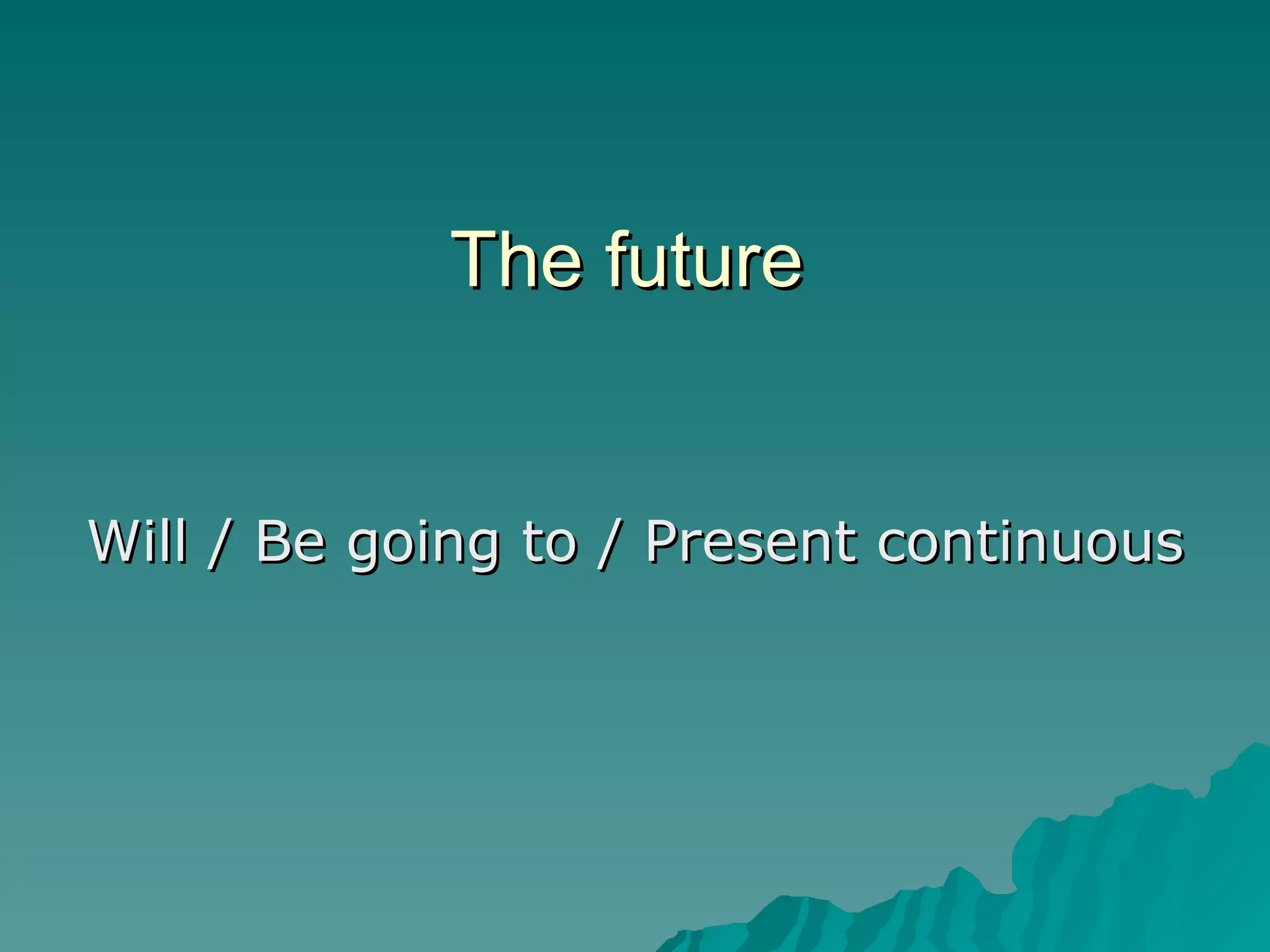 The future

Will / Be going to / Present continuous